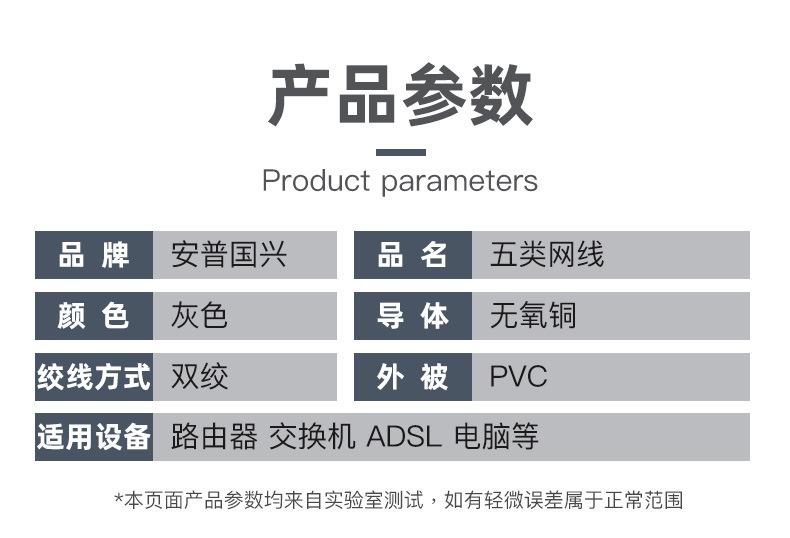 产品参数

Product parameters

| 品 牌 | 安普国兴 | 品 名 | 五类网线 |
|---|---|---|---|
| 颜 色 | 灰色 | 导 体 | 无氧铜 |
| 绞线方式 | 双绞 | 外 被 | PVC |
| 适用设备 | 路由器 交换机 ADSL 电脑等 | | |

*本页面产品参数均来自实验室测试，如有轻微误差属于正常范围